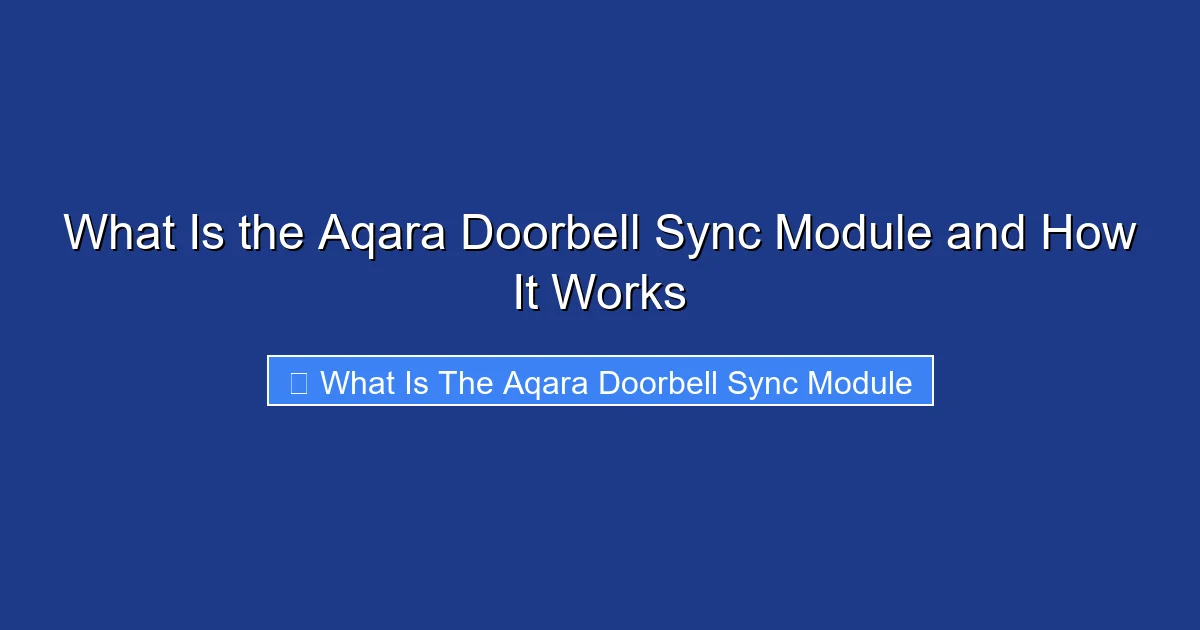 What Is the Aqara Doorbell Sync Module and How It Works

What Is The Aqara Doorbell Sync Module